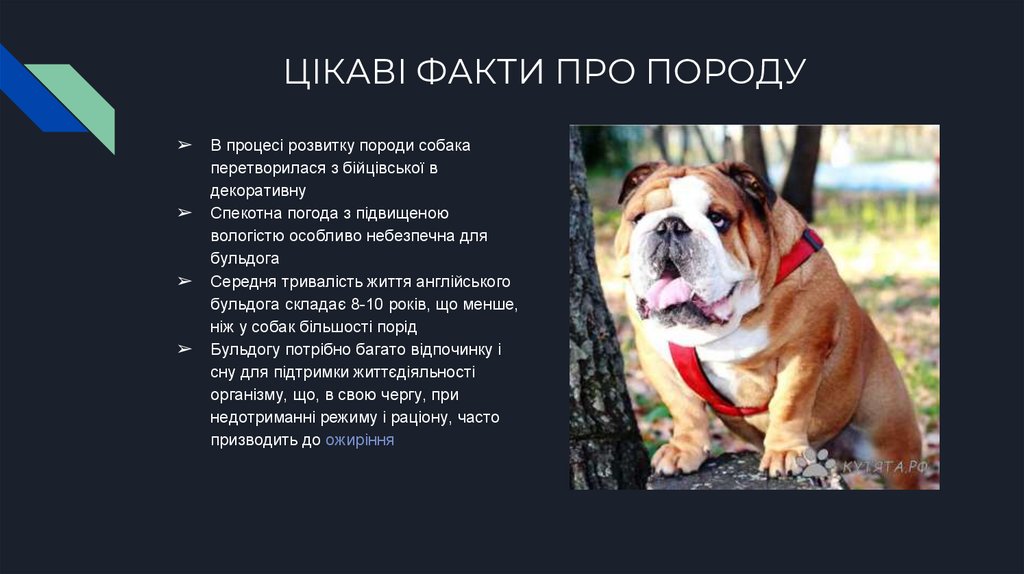 ЦІКАВІ ФАКТИ ПРО ПОРОДУ

➢ В процесі розвитку породи собака перетворилася з бійцівської в декоративну
➢ Спекотна погода з підвищеною вологістю особливо небезпечна для бульдога
➢ Середня тривалість життя англійського бульдога складає 8-10 років, що менше, ніж у собак більшості порід
➢ Бульдогу потрібно багато відпочинку і сну для підтримки життєдіяльності організму, що, в свою чергу, при недотриманні режиму і раціону, часто призводить до ожиріння

КУТЯТА.РФ